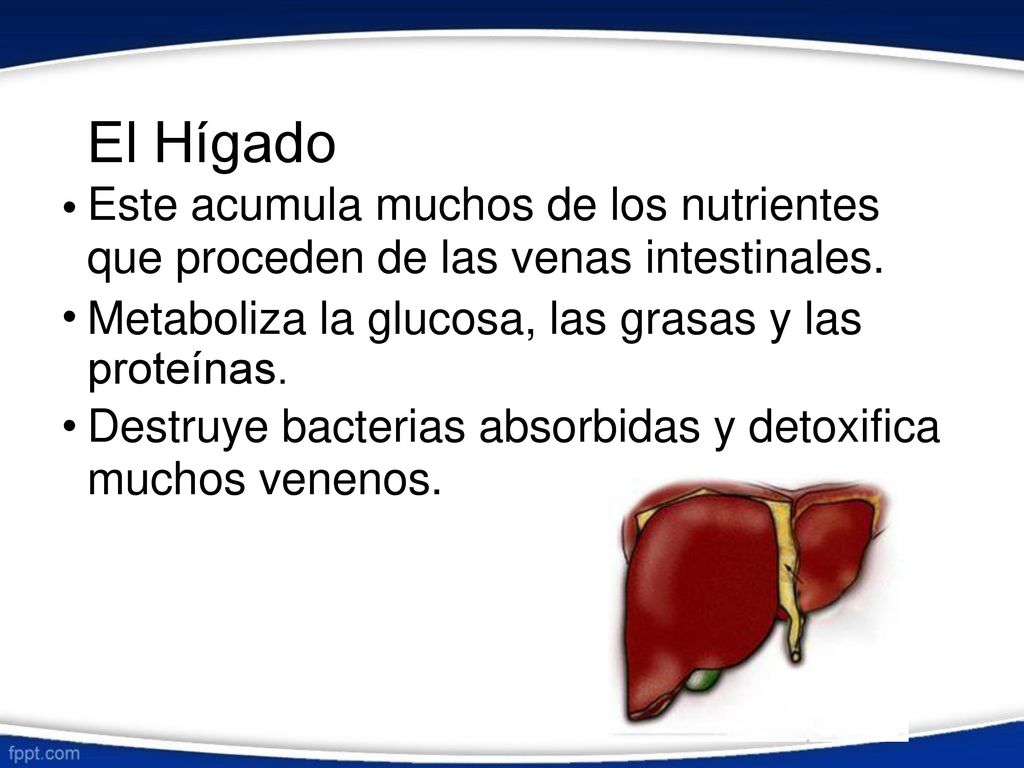 El Hígado

• Este acumula muchos de los nutrientes que proceden de las venas intestinales.
• Metaboliza la glucosa, las grasas y las proteínas.
• Destruye bacterias absorbidas y detoxifica muchos venenos.

fppt.com